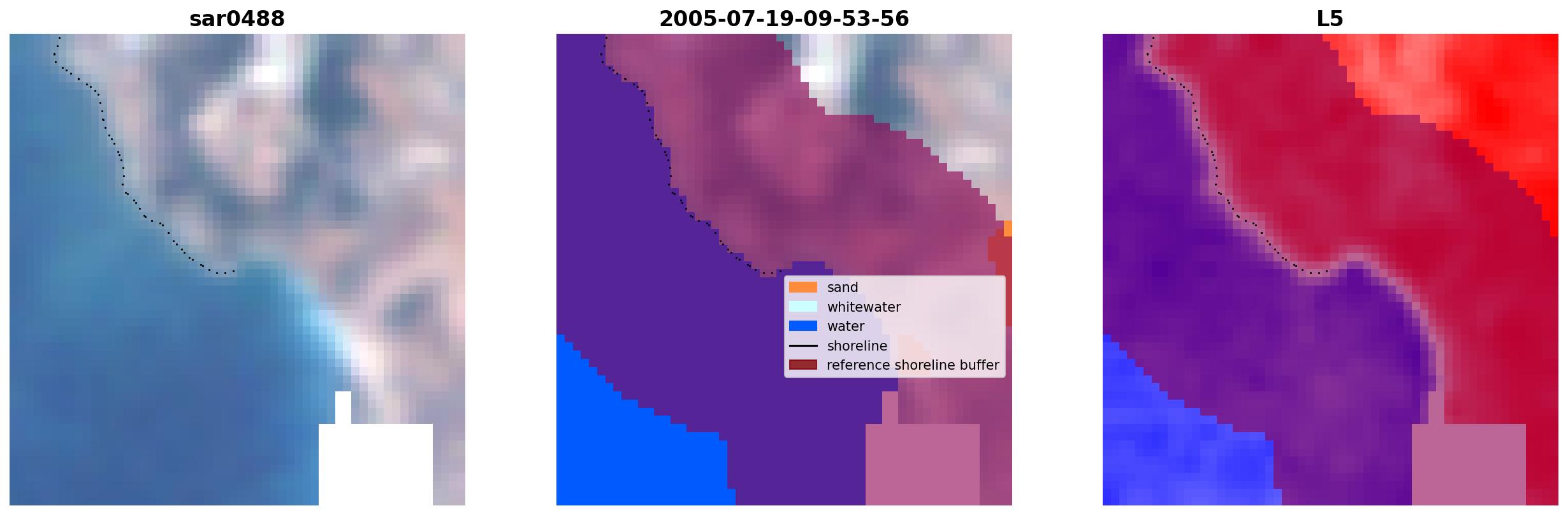 sar0488

2005-07-19-09-53-56

sand
whitewater
water
shoreline
reference shoreline buffer

L5